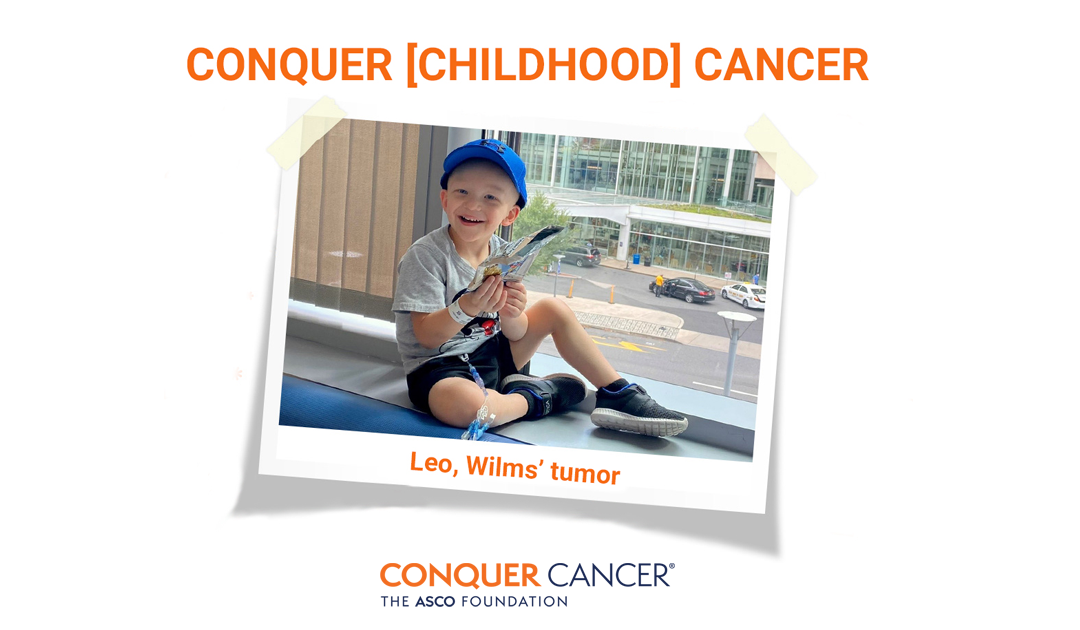 CONQUER [CHILDHOOD] CANCER

Leo, Wilms' tumor

CONQUER CANCER®
THE ASCO FOUNDATION